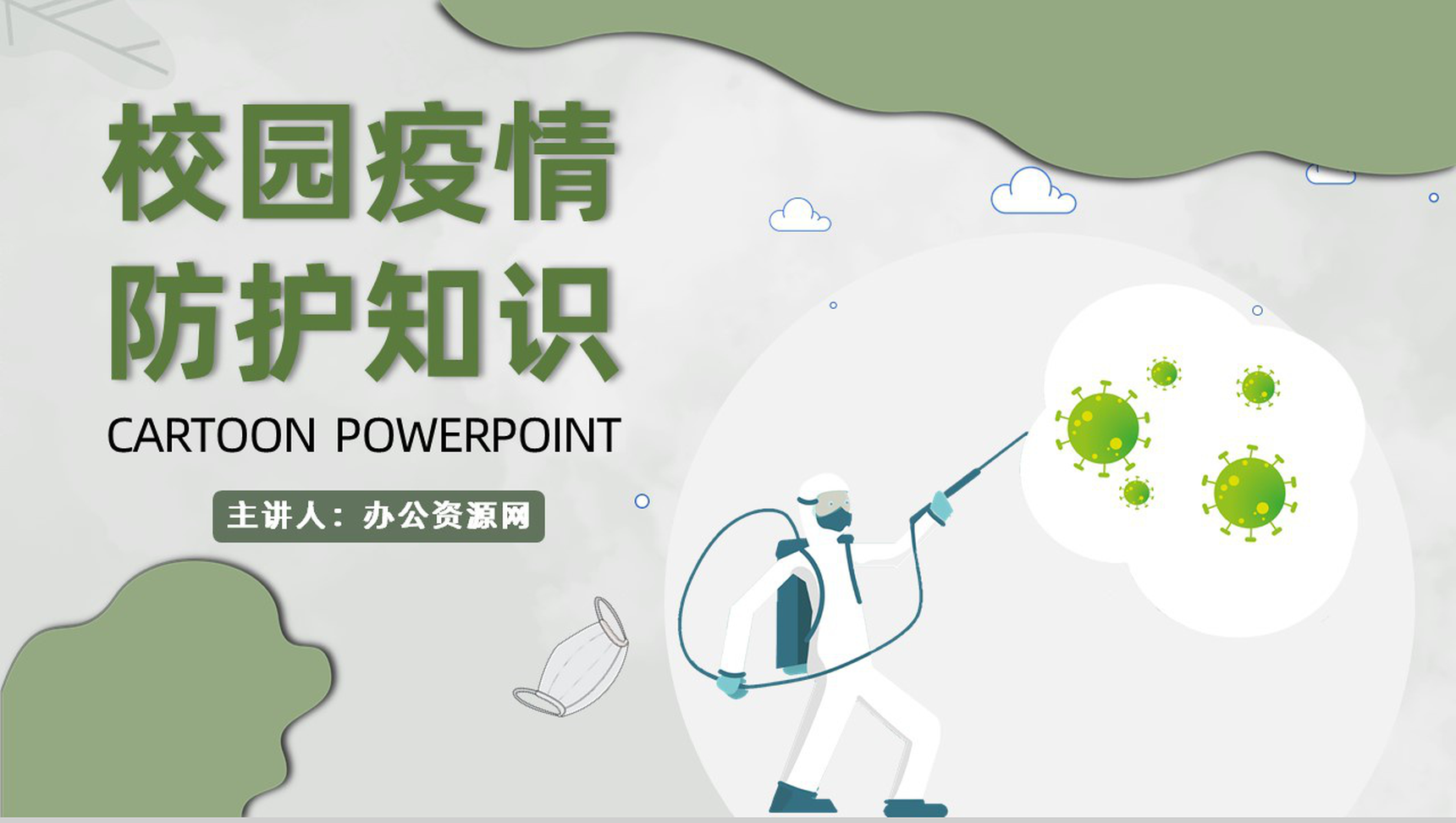 校园疫情
防护知识

CARTOON POWERPOINT

主讲人：办公资源网